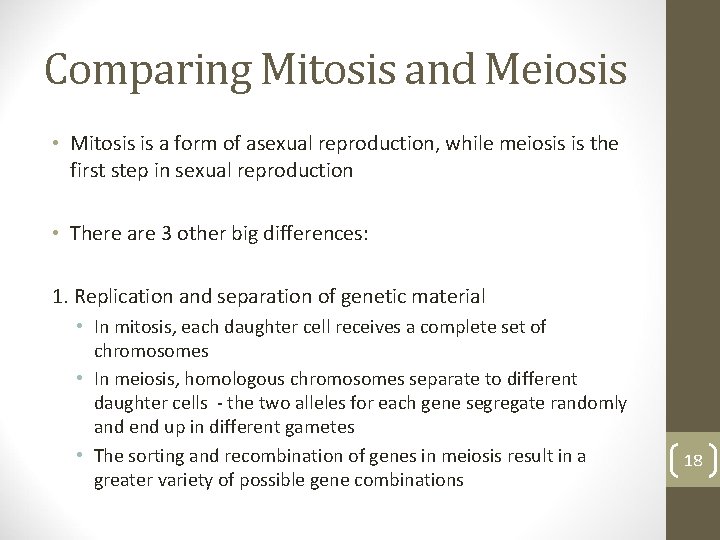 Comparing Mitosis and Meiosis

• Mitosis is a form of asexual reproduction, while meiosis is the first step in sexual reproduction

• There are 3 other big differences:

1. Replication and separation of genetic material
• In mitosis, each daughter cell receives a complete set of chromosomes
• In meiosis, homologous chromosomes separate to different daughter cells - the two alleles for each gene segregate randomly and end up in different gametes
• The sorting and recombination of genes in meiosis result in a greater variety of possible gene combinations

18